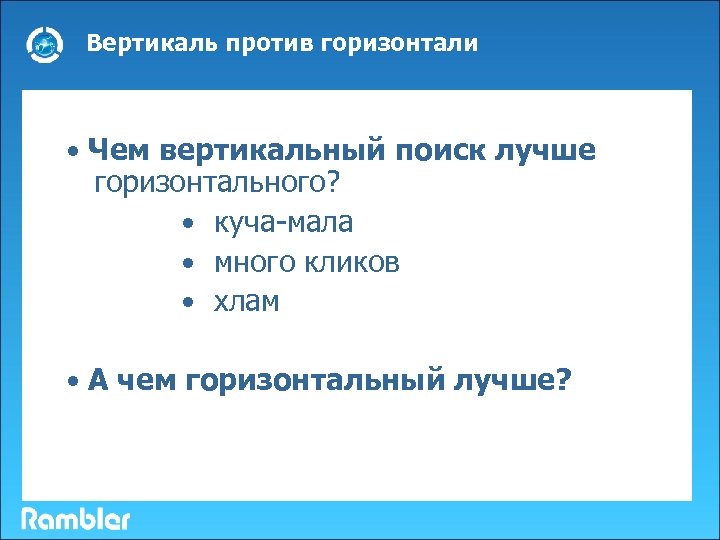 Вертикаль против горизонтали

• Чем вертикальный поиск лучше горизонтального?
• куча-мала
• много кликов
• хлам

• А чем горизонтальный лучше?

Rambler